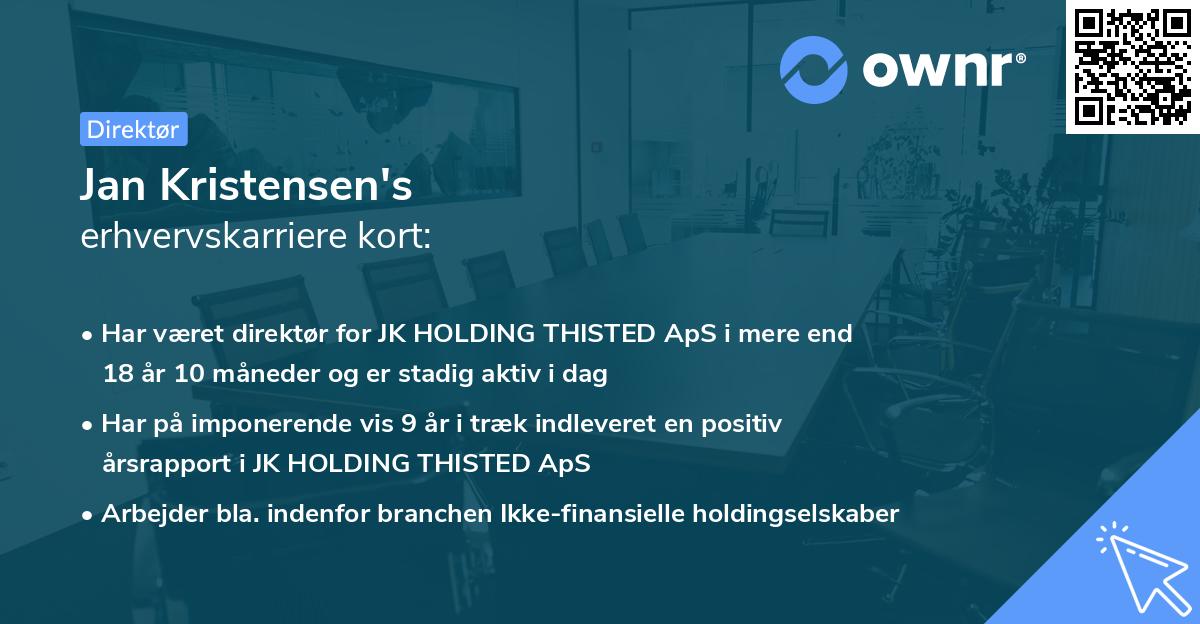 ownr®

Direktør

Jan Kristensen's
erhvervskarriere kort:

• Har været direktør for JK HOLDING THISTED ApS i mere end 18 år 10 måneder og er stadig aktiv i dag

• Har på imponerende vis 9 år i træk indleveret en positiv årsrapport i JK HOLDING THISTED ApS

• Arbejder bla. indenfor branchen Ikke-finansielle holdingselskaber